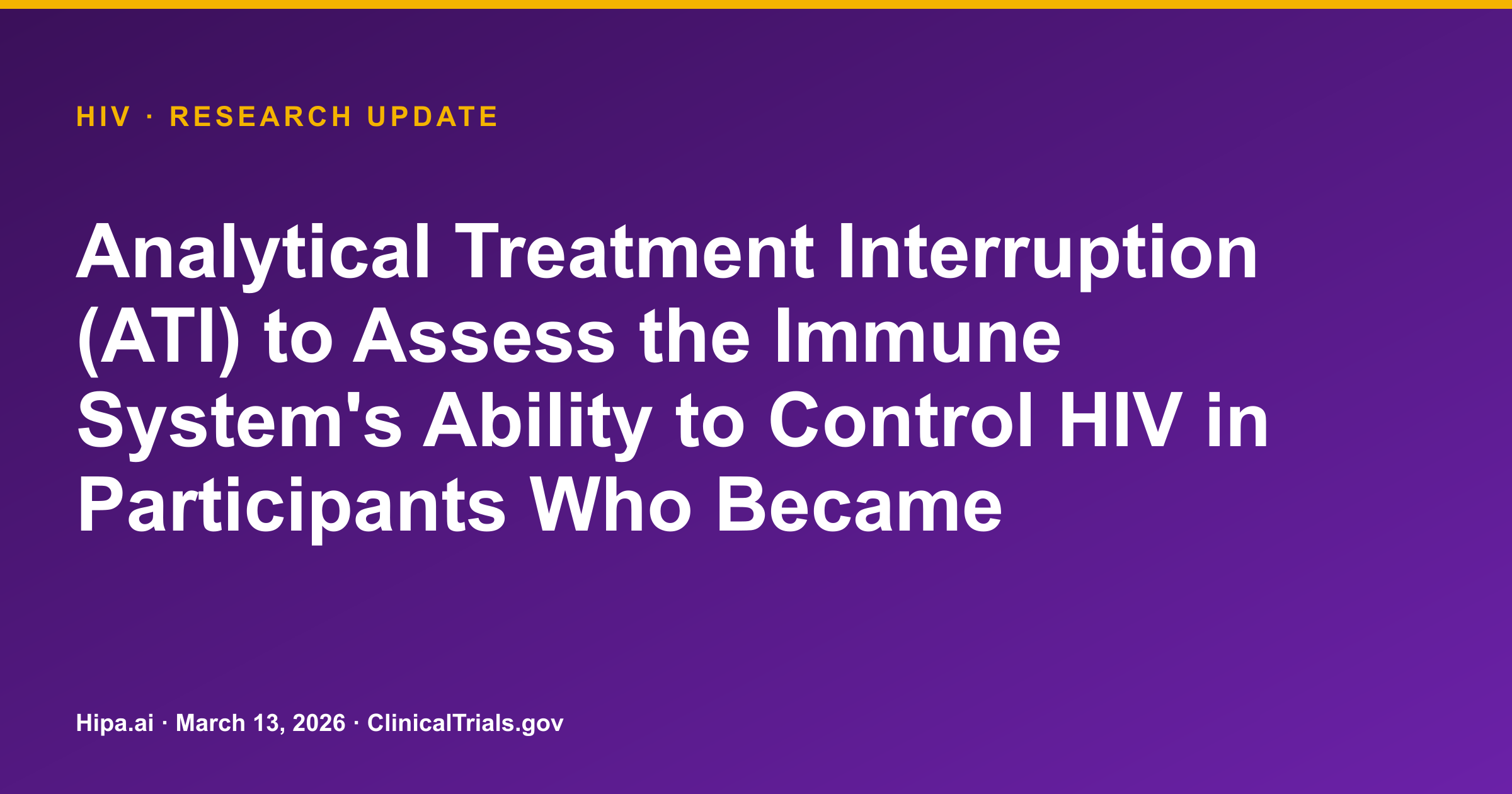 HIV · RESEARCH UPDATE

Analytical Treatment Interruption (ATI) to Assess the Immune System's Ability to Control HIV in Participants Who Became

Hipa.ai · March 13, 2026 · ClinicalTrials.gov